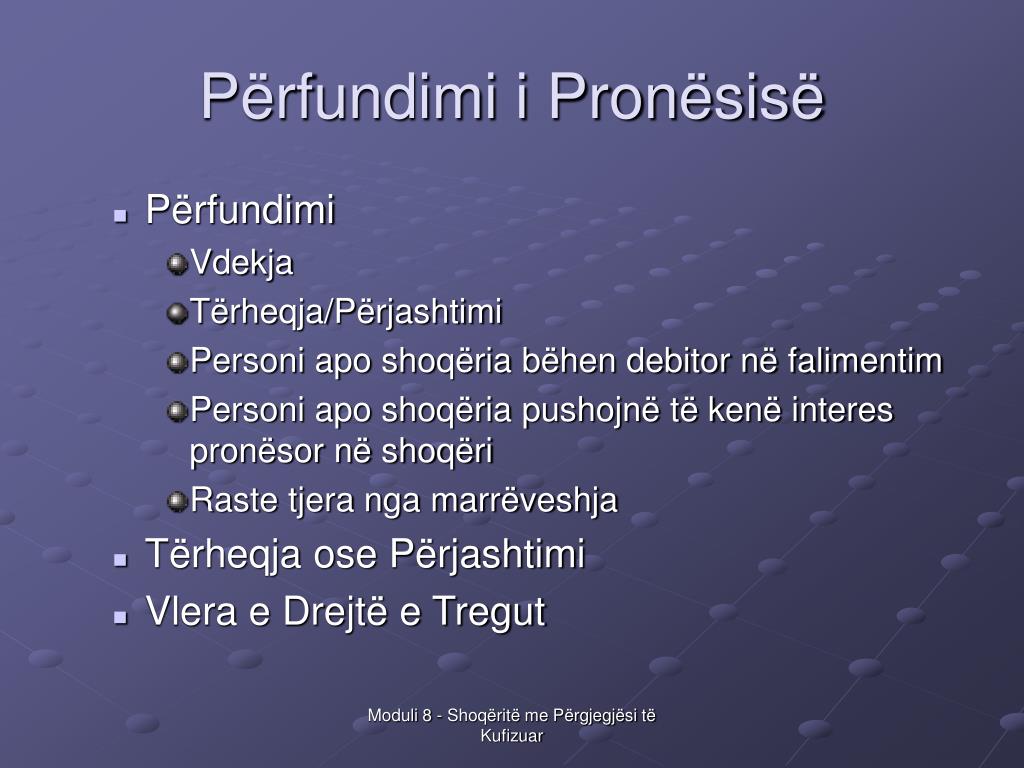 Përfundimi i Pronësisë

- Përfundimi
  - Vdekja
  - Tërheqja/Përjashtimi
  - Personi apo shoqëria bëhen debitor në falimentim
  - Personi apo shoqëria pushojnë të kenë interes pronësor në shoqëri
  - Raste tjera nga marrëveshja
- Tërheqja ose Përjashtimi
- Vlera e Drejtë e Tregut

Moduli 8 - Shoqëritë me Përgjegjësi të Kufizuar